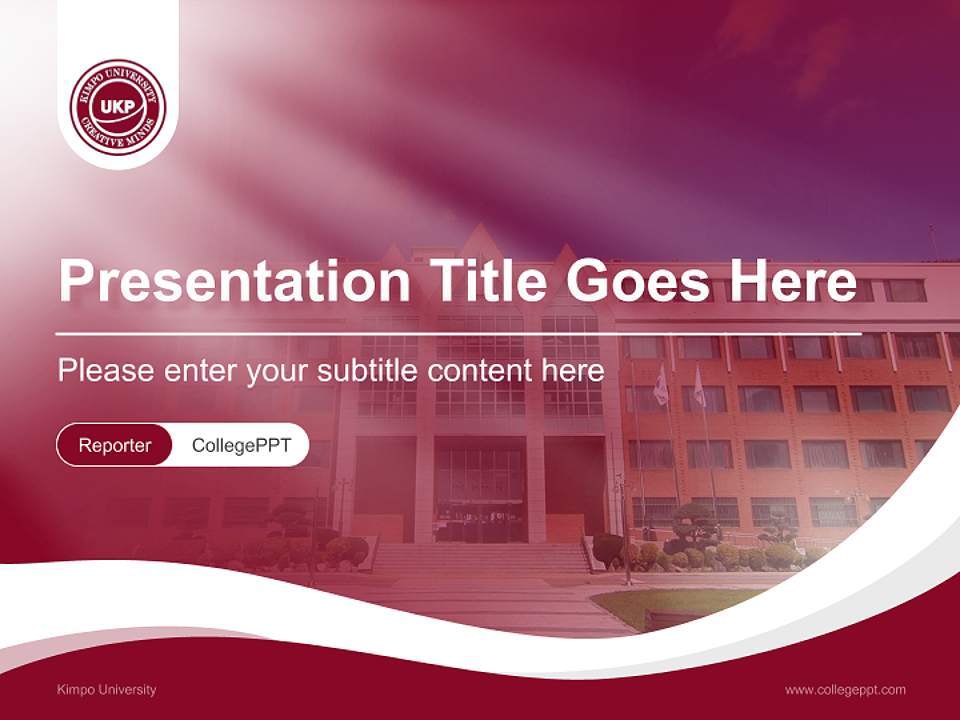 KIMPO UNIVERSITY
UKP
CREATIVE MINDS

Presentation Title Goes Here

Please enter your subtitle content here

Reporter CollegePPT

Kimpo University

www.collegeppt.com